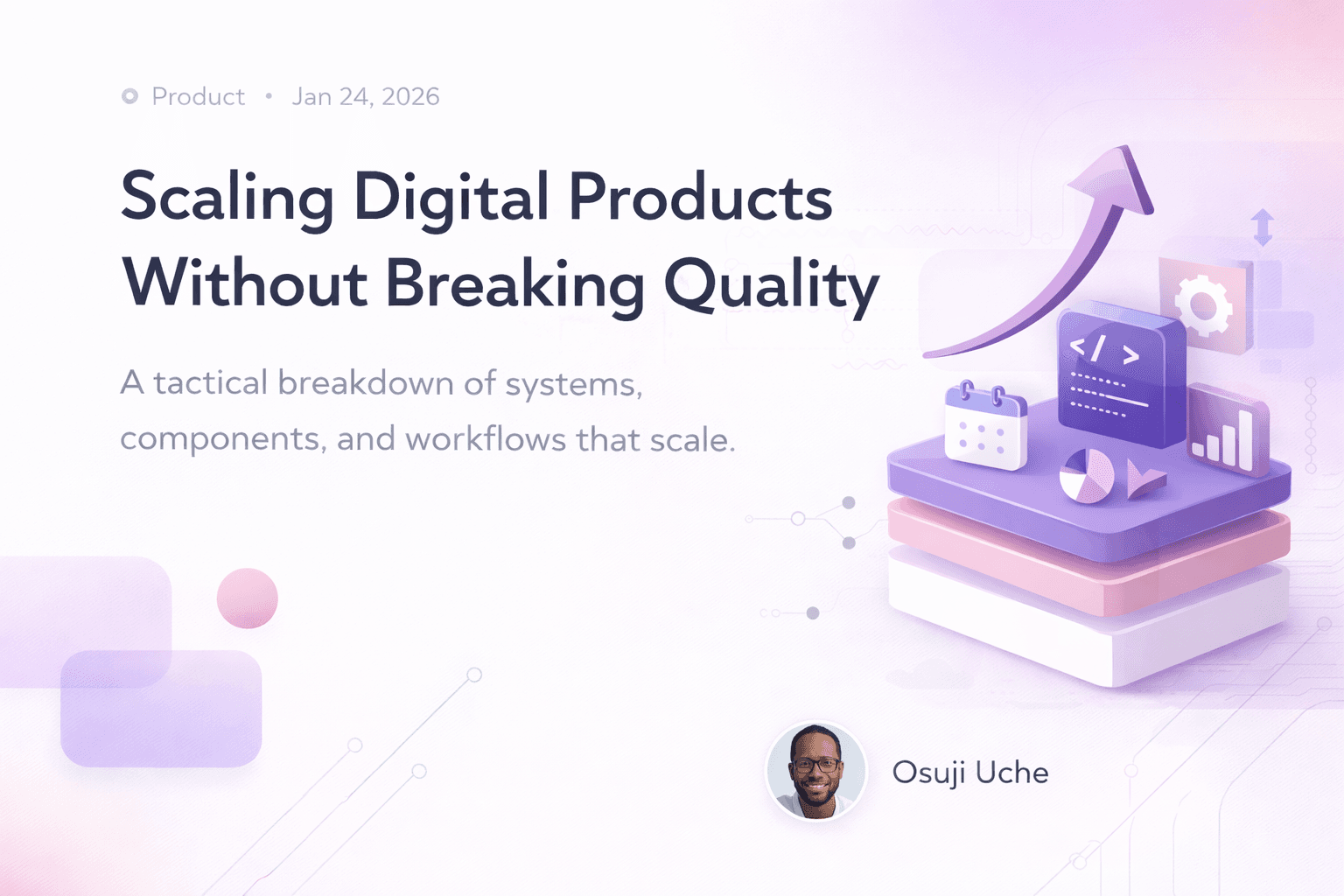 Product • Jan 24, 2026

Scaling Digital Products Without Breaking Quality

A tactical breakdown of systems, components, and workflows that scale.

</ >

Osuji Uche